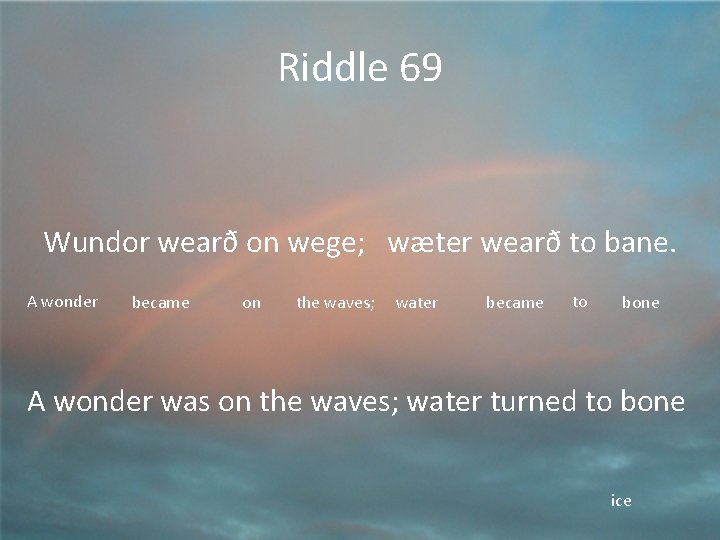 Riddle 69

Wundor wearð on wege; wæter wearð to bane.

A wonder became on the waves; water became to bone

A wonder was on the waves; water turned to bone

ice